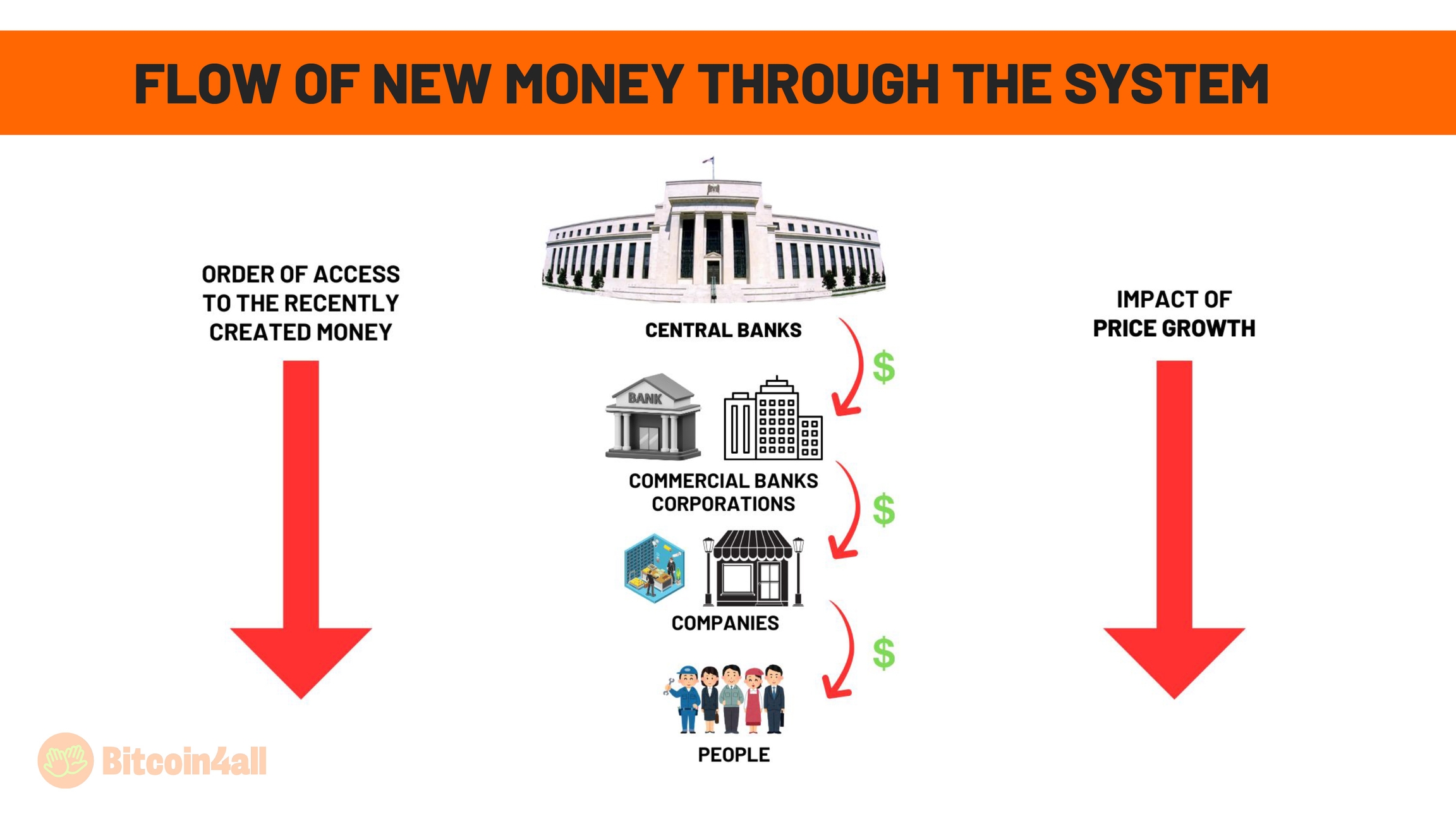 FLOW OF NEW MONEY THROUGH THE SYSTEM

ORDER OF ACCESS TO THE RECENTLY CREATED MONEY

CENTRAL BANKS

$

BANK

COMMERCIAL BANKS
CORPORATIONS

$

COMPANIES

$

PEOPLE

IMPACT OF PRICE GROWTH

Bitcoin4all